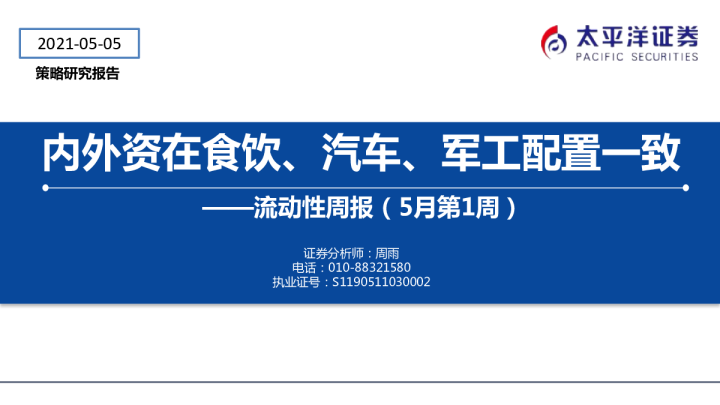 2021-05-05

策略研究报告

太平洋证券
PACIFIC SECURITIES

内外资在食饮、汽车、军工配置一致

——流动性周报（5月第1周）

证券分析师：周雨
电话：010-88321580
执业证号：S1190511030002